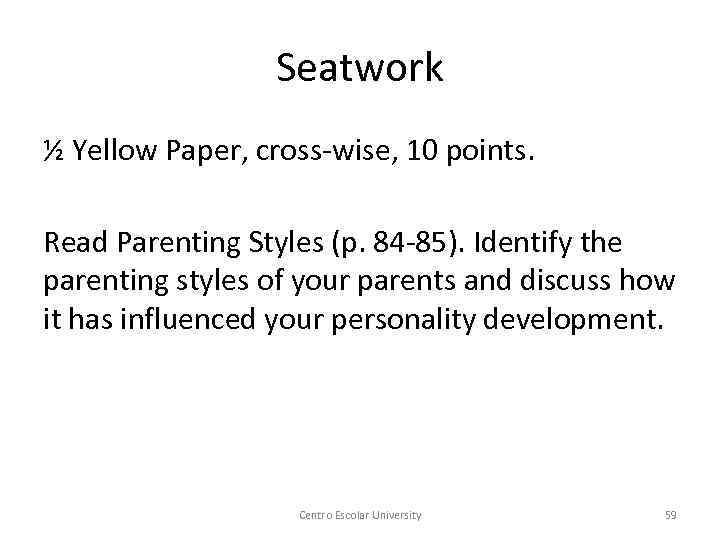 Seatwork

½ Yellow Paper, cross-wise, 10 points.

Read Parenting Styles (p. 84-85). Identify the parenting styles of your parents and discuss how it has influenced your personality development.

Centro Escolar University

59